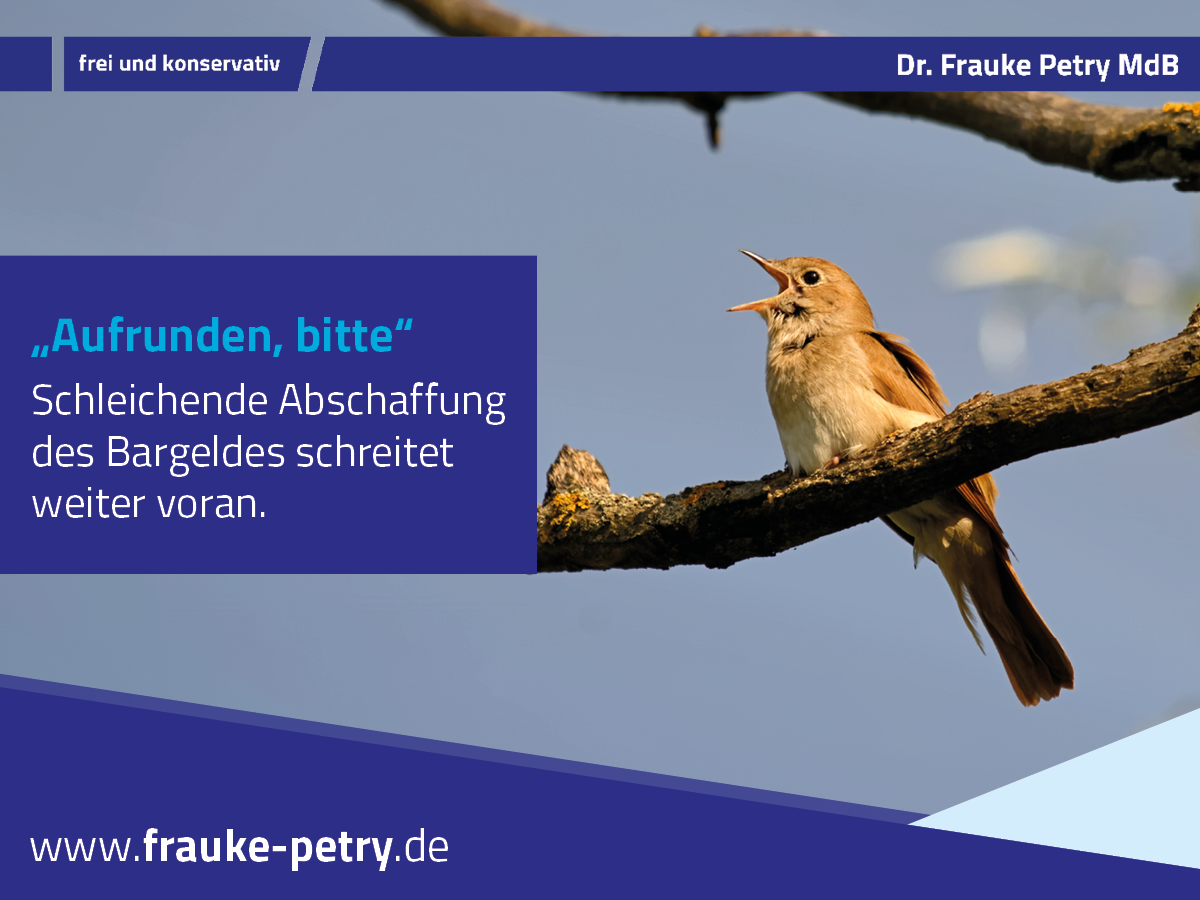 frei und konservativ

Dr. Frauke Petry MdB

„Aufrunden, bitte“

Schleichende Abschaffung des Bargeldes schreitet weiter voran.

www.frauke-petry.de